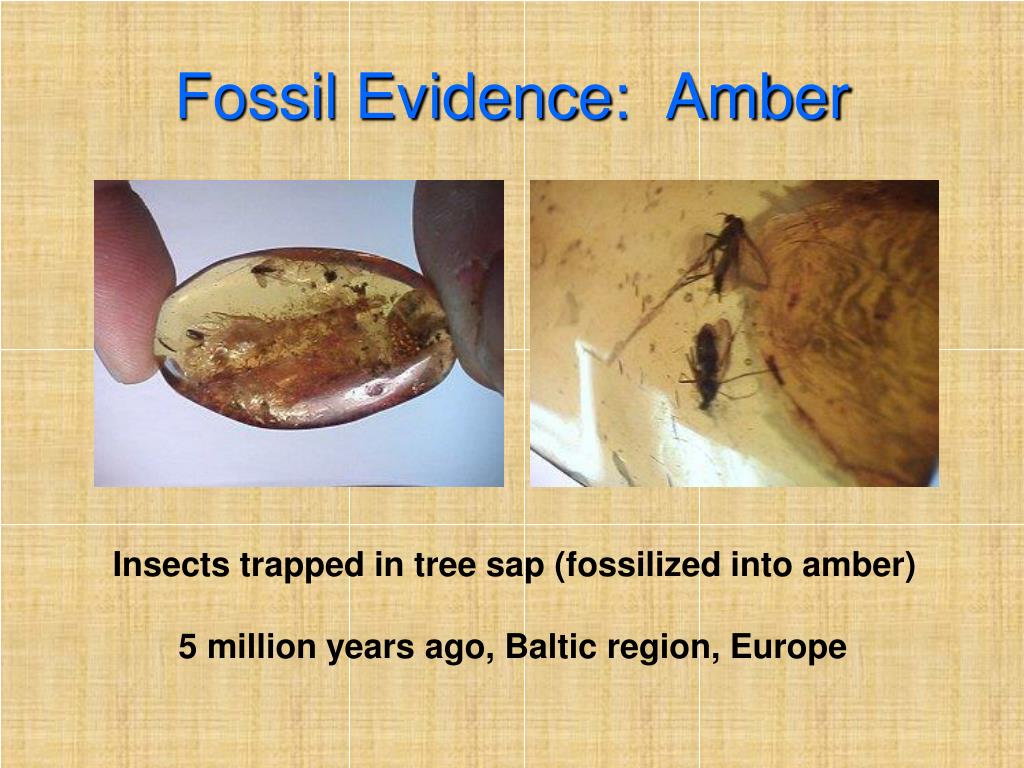 Fossil Evidence:  Amber

Insects trapped in tree sap (fossilized into amber)

5 million years ago, Baltic region, Europe